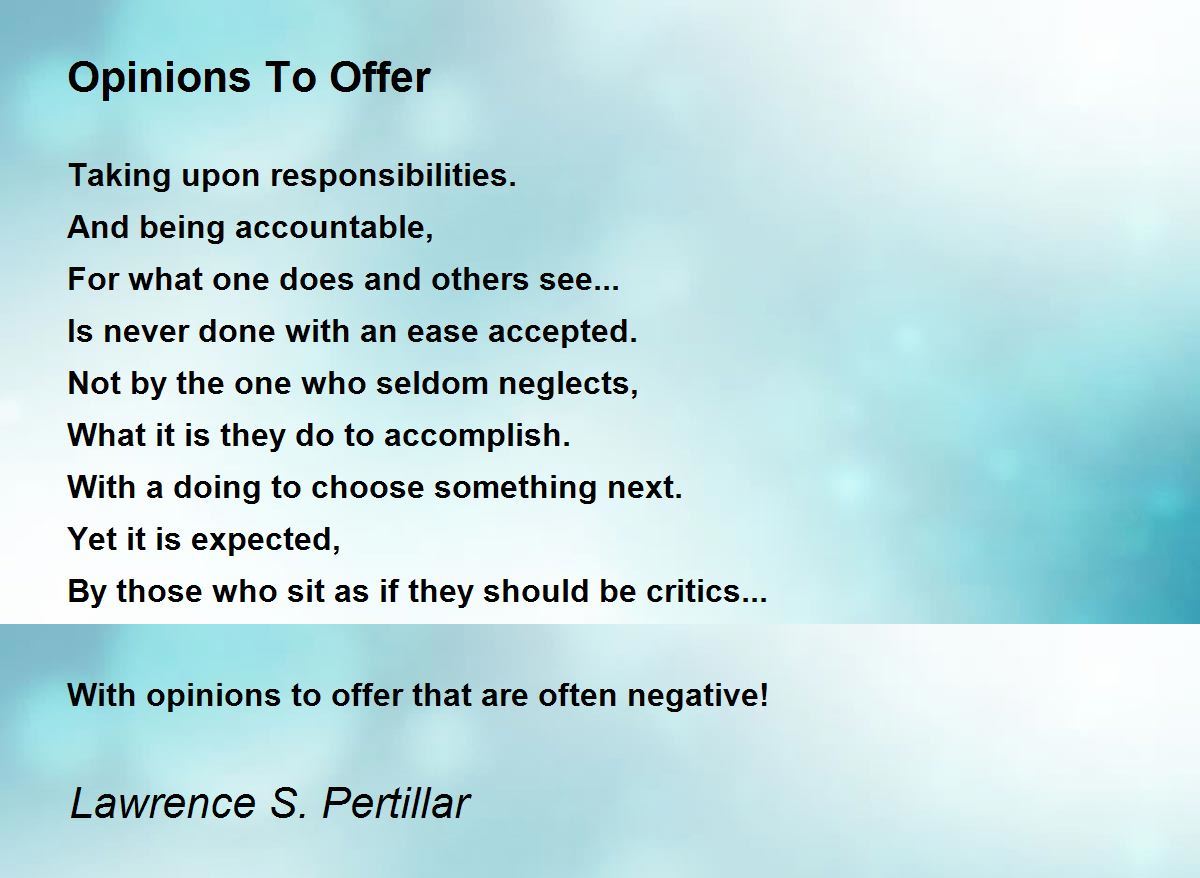 Opinions To Offer

Taking upon responsibilities.
And being accountable,
For what one does and others see...
Is never done with an ease accepted.
Not by the one who seldom neglects,
What it is they do to accomplish.
With a doing to choose something next.
Yet it is expected,
By those who sit as if they should be critics...

With opinions to offer that are often negative!

Lawrence S. Pertillar